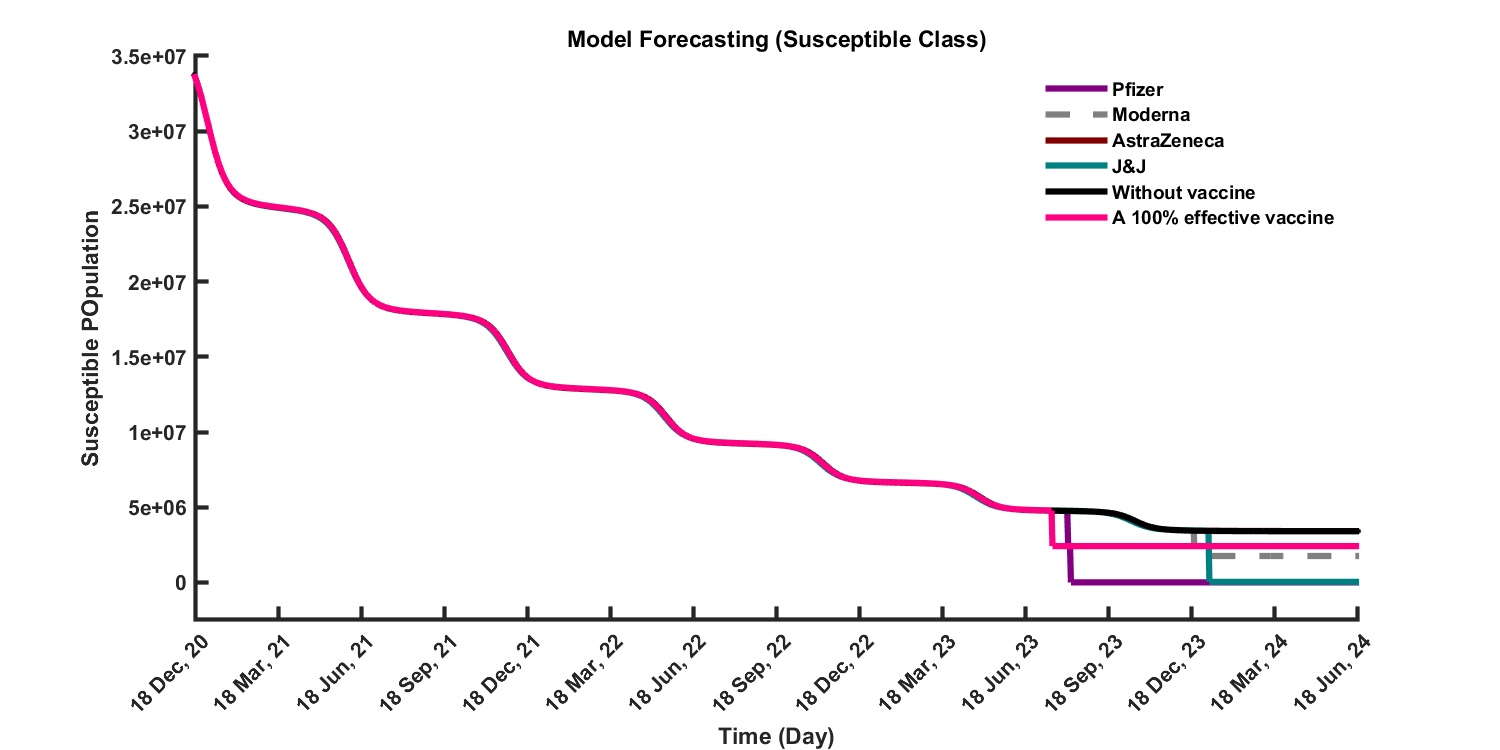 Model Forecasting (Susceptible Class)

Pfizer
Moderna
AstraZeneca
J&J
Without vaccine
A 100% effective vaccine

Susceptible POpulation

3.5e+07
3e+07
2.5e+07
2e+07
1.5e+07
1e+07
5e+06
0

18 Dec, 20
18 Mar, 21
18 Jun, 21
18 Sep, 21
18 Dec, 21
18 Mar, 22
18 Jun, 22
18 Sep, 22
18 Dec, 22
18 Mar, 23
18 Jun, 23
18 Sep, 23
18 Dec, 23
18 Mar, 24
18 Jun, 24

Time (Day)